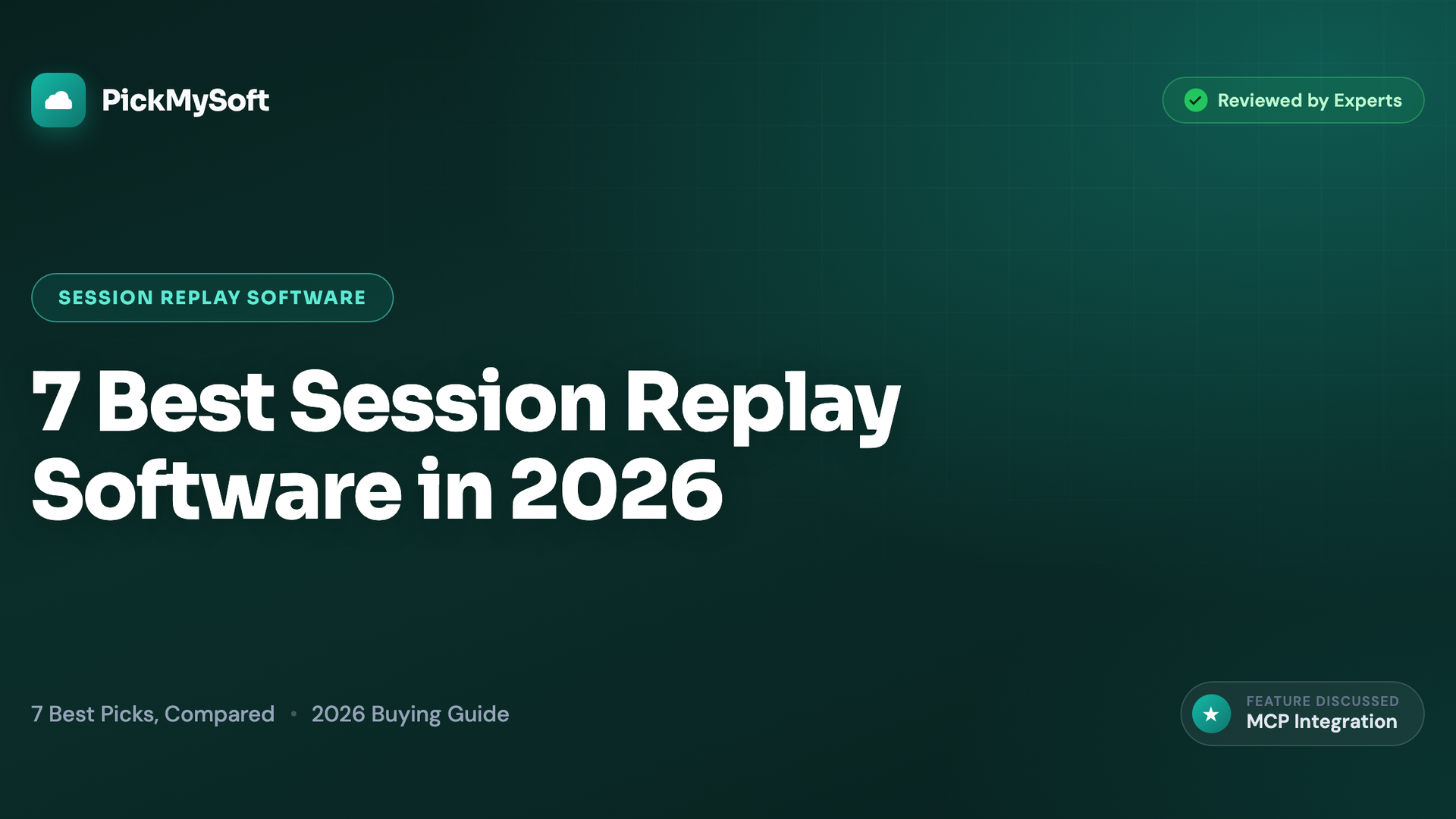 PickMySoft

Reviewed by Experts

SESSION REPLAY SOFTWARE

7 Best Session Replay Software in 2026

7 Best Picks, Compared • 2026 Buying Guide

FEATURE DISCUSSED
MCP Integration